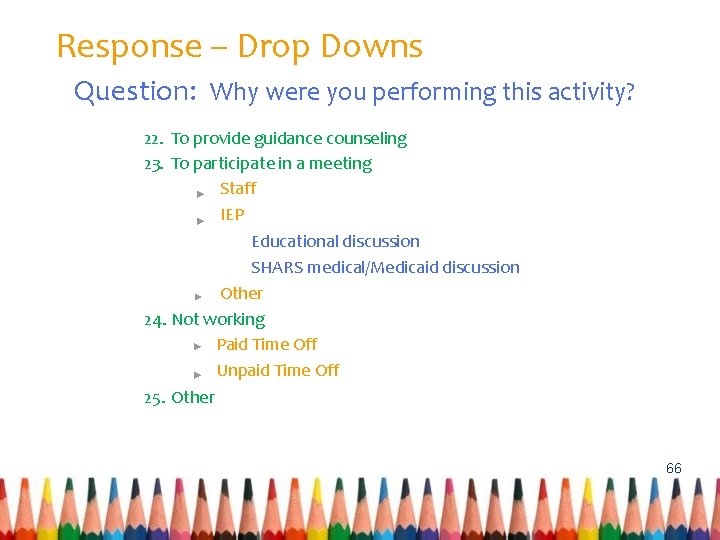 Response – Drop Downs

Question: Why were you performing this activity?

22. To provide guidance counseling

23. To participate in a meeting

Staff

IEP

Educational discussion

SHARS medical/Medicaid discussion

Other

24. Not working

Paid Time Off

Unpaid Time Off

25. Other

66